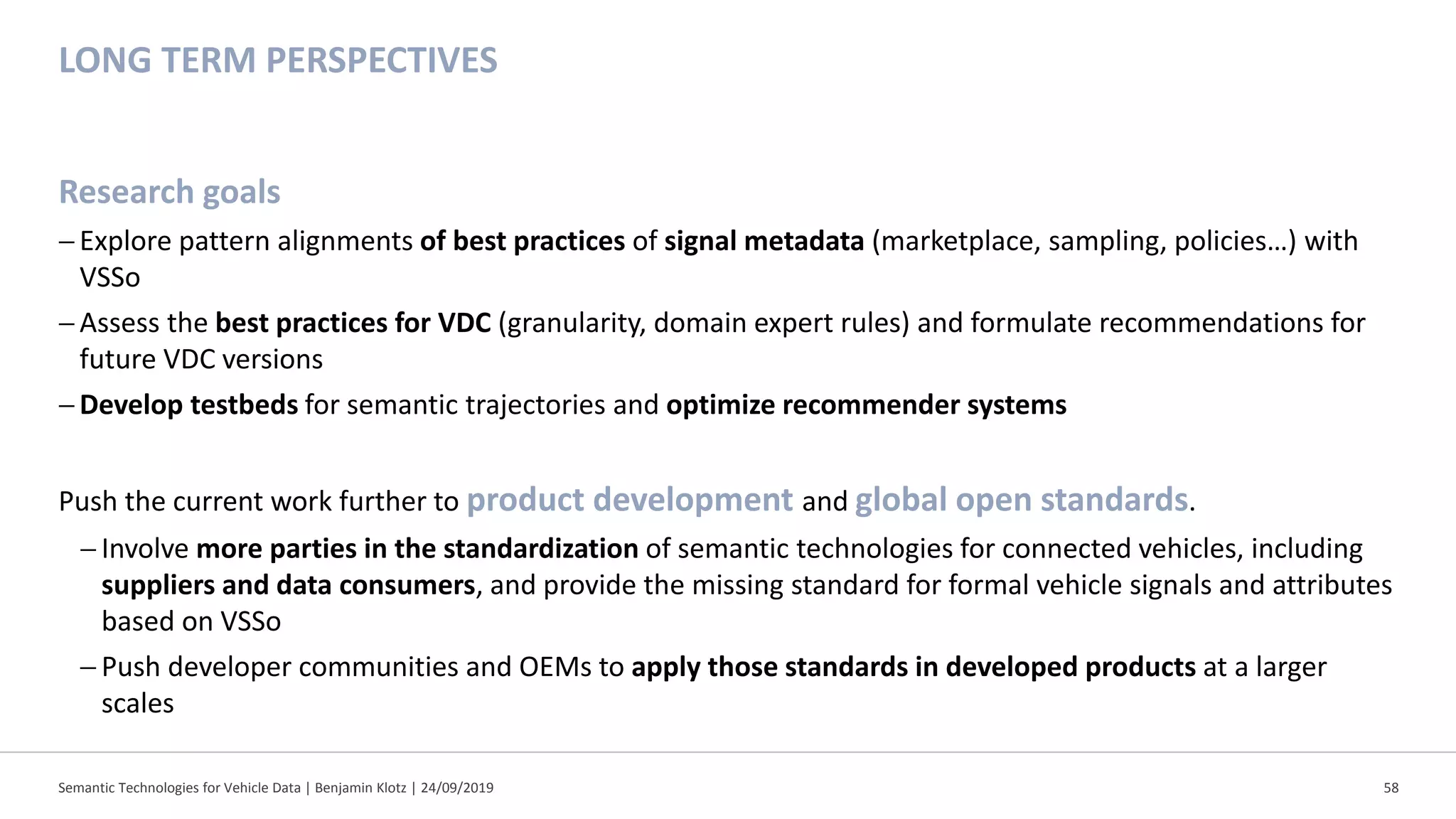 LONG TERM PERSPECTIVES

Research goals

– Explore pattern alignments of best practices of signal metadata (marketplace, sampling, policies…) with VSSo

– Assess the best practices for VDC (granularity, domain expert rules) and formulate recommendations for future VDC versions

– Develop testbeds for semantic trajectories and optimize recommender systems

Push the current work further to product development and global open standards.

– Involve more parties in the standardization of semantic technologies for connected vehicles, including suppliers and data consumers, and provide the missing standard for formal vehicle signals and attributes based on VSSo

– Push developer communities and OEMs to apply those standards in developed products at a larger scales

Semantic Technologies for Vehicle Data | Benjamin Klotz | 24/09/2019

58